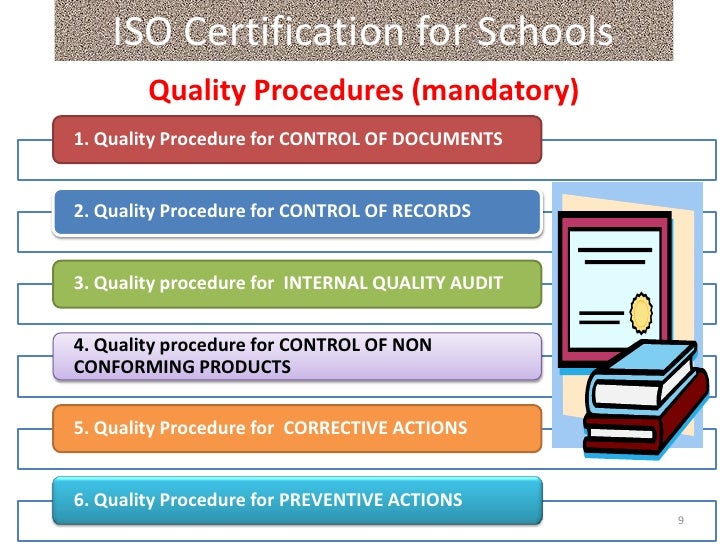 ISO Certification for Schools

Quality Procedures (mandatory)

1. Quality Procedure for CONTROL OF DOCUMENTS

2. Quality Procedure for CONTROL OF RECORDS

3. Quality procedure for INTERNAL QUALITY AUDIT

4. Quality procedure for CONTROL OF NON CONFORMING PRODUCTS

5. Quality Procedure for CORRECTIVE ACTIONS

6. Quality Procedure for PREVENTIVE ACTIONS

9